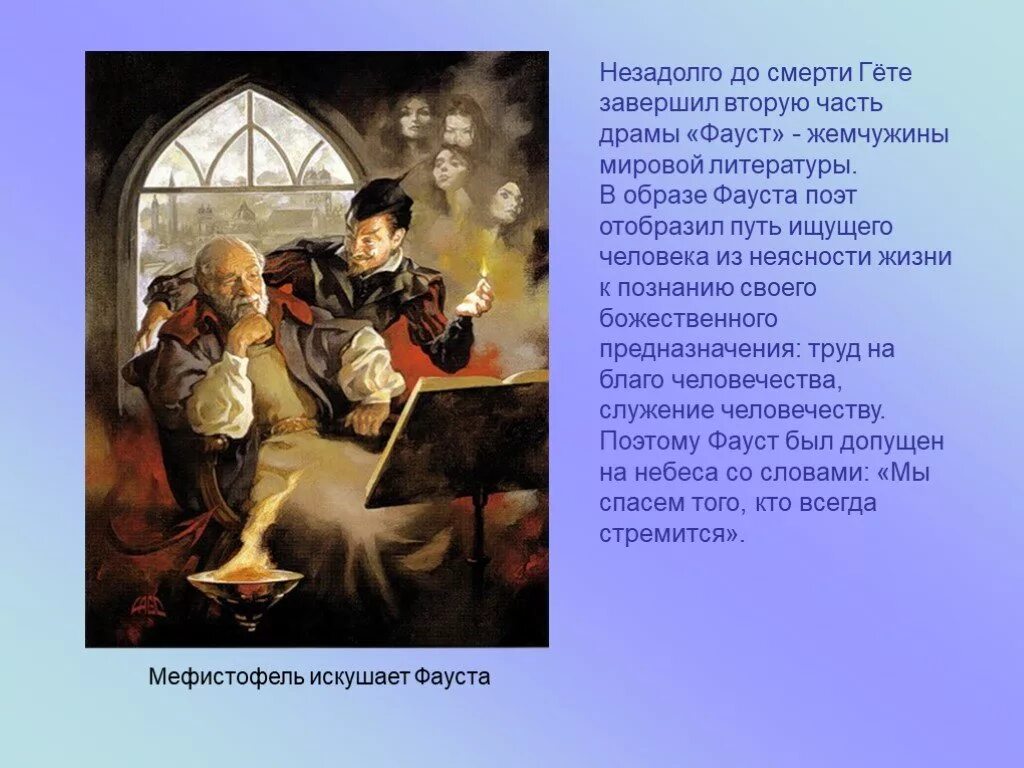 Незадолго до смерти Гёте завершил вторую часть драмы «Фауст» - жемчужины мировой литературы.
В образе Фауста поэт отобразил путь ищущего человека из неясности жизни к познанию своего божественного предназначения: труд на благо человечества, служение человечеству. Поэтому Фауст был допущен на небеса со словами: «Мы спасем того, кто всегда стремится».

Мефистофель искушает Фауста